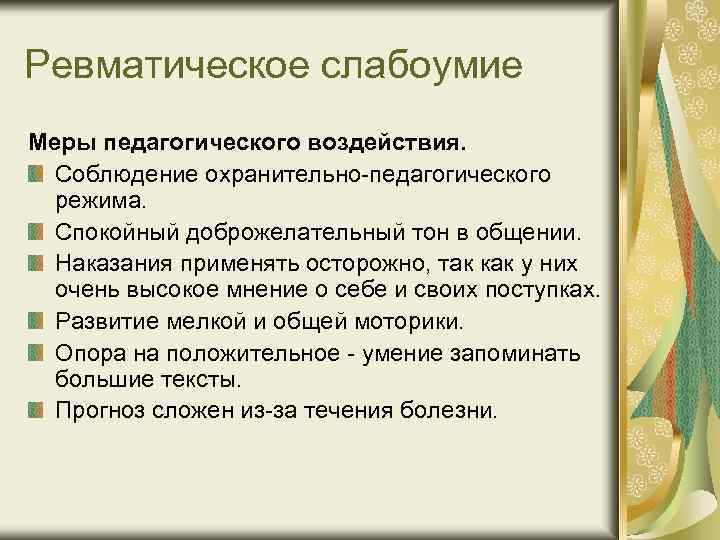 Ревматическое слабоумие

Меры педагогического воздействия.

Соблюдение охранительно-педагогического режима.

Спокойный доброжелательный тон в общении.

Наказания применять осторожно, так как у них очень высокое мнение о себе и своих поступках.

Развитие мелкой и общей моторики.

Опора на положительное - умение запоминать большие тексты.

Прогноз сложен из-за течения болезни.